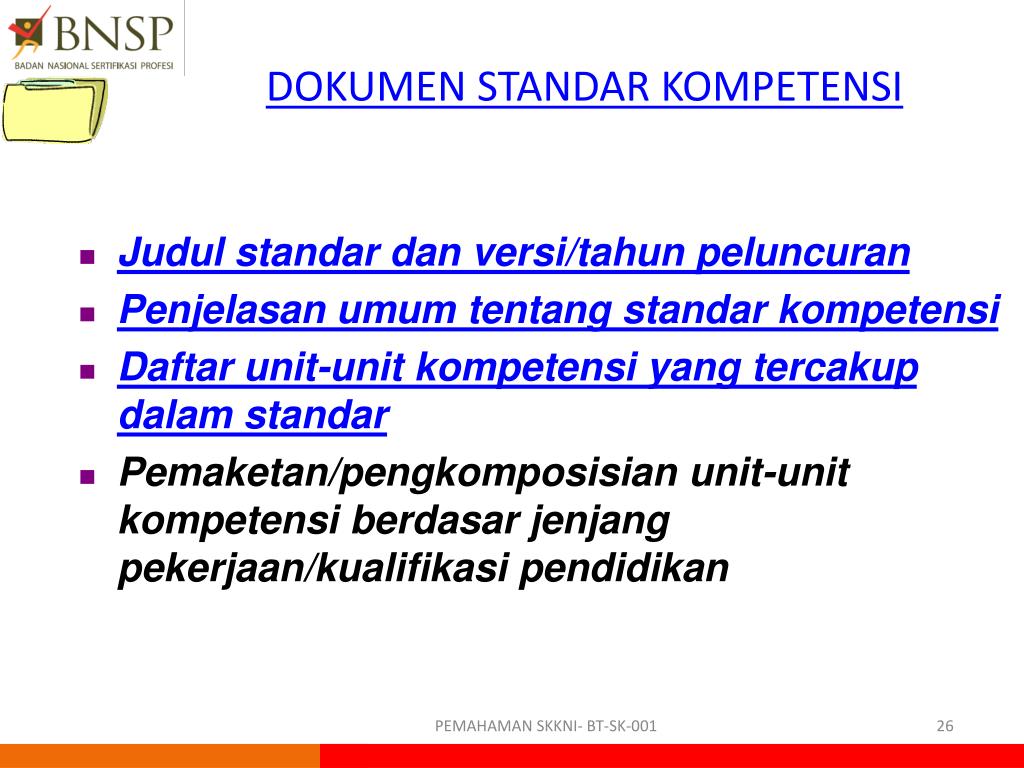 BNSP
BADAN NASIONAL SERTIFIKASI PROFESI

DOKUMEN STANDAR KOMPETENSI

- Judul standar dan versi/tahun peluncuran
- Penjelasan umum tentang standar kompetensi
- Daftar unit-unit kompetensi yang tercakup dalam standar
- Pemaketan/pengkomposisian unit-unit kompetensi berdasar jenjang pekerjaan/kualifikasi pendidikan

PEMAHAMAN SKKNI- BT-SK-001

26